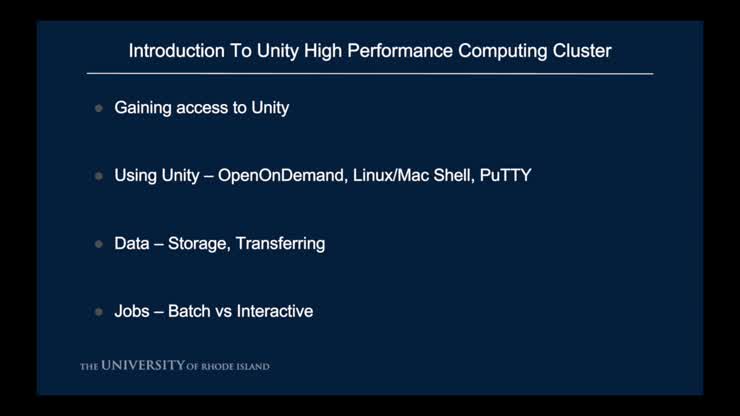 Introduction To Unity High Performance Computing Cluster

- Gaining access to Unity
- Using Unity – OpenOnDemand, Linux/Mac Shell, PuTTY
- Data – Storage, Transferring
- Jobs – Batch vs Interactive

THE UNIVERSITY OF RHODE ISLAND